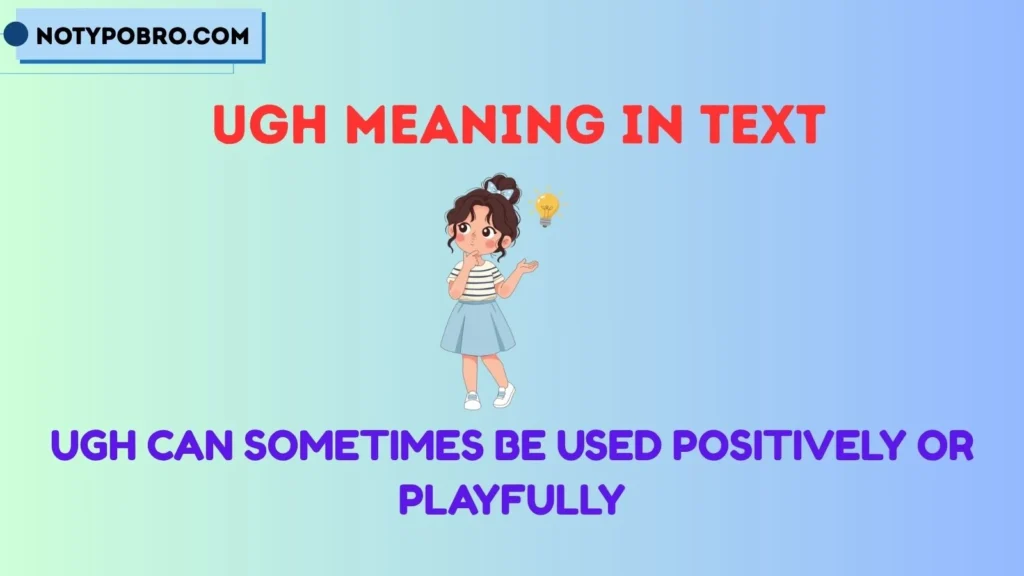 NOTYPOBRO.COM

UGH MEANING IN TEXT

UGH CAN SOMETIMES BE USED POSITIVELY OR PLAYFULLY